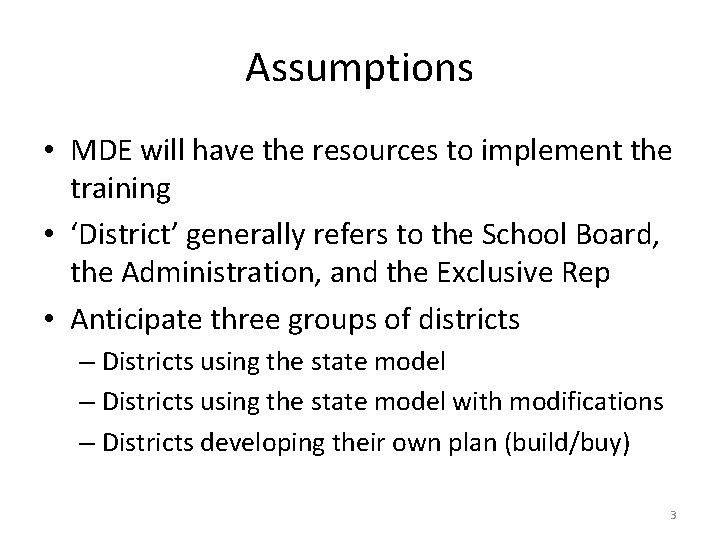 Assumptions

• MDE will have the resources to implement the training
• ‘District’ generally refers to the School Board, the Administration, and the Exclusive Rep
• Anticipate three groups of districts
  – Districts using the state model
  – Districts using the state model with modifications
  – Districts developing their own plan (build/buy)

3